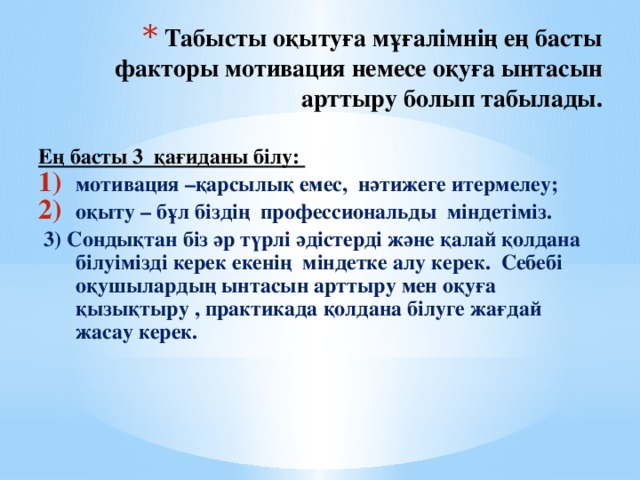 * Табысты оқытуға мұғалімнің ең басты факторы мотивация немесе оқуға ынтасын арттыру болып табылады.

Ең басты 3 қағиданы білу:

1) мотивация –қарсылық емес, нәтижеге итермелеу;

2) оқыту – бұл біздің профессиональды міндетіміз.

3) Сондықтан біз әр түрлі әдістерді және қалай қолдана білуімізді керек екенің міндетке алу керек. Себебі оқушылардың ынтасын арттыру мен оқуға қызықтыру , практикада қолдана білуге жағдай жасау керек.